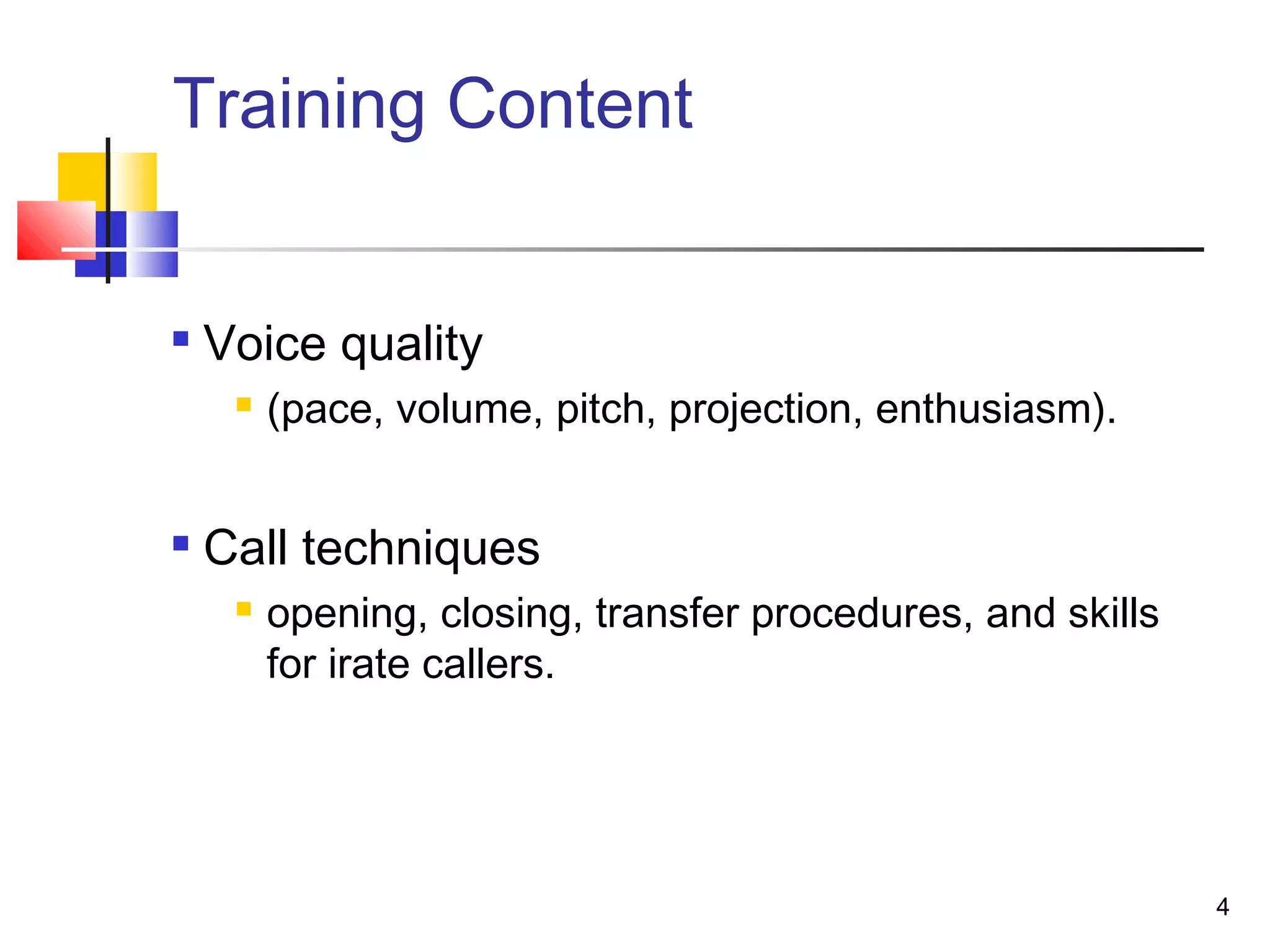 Training Content

- Voice quality
  - (pace, volume, pitch, projection, enthusiasm).

- Call techniques
  - opening, closing, transfer procedures, and skills for irate callers.

4